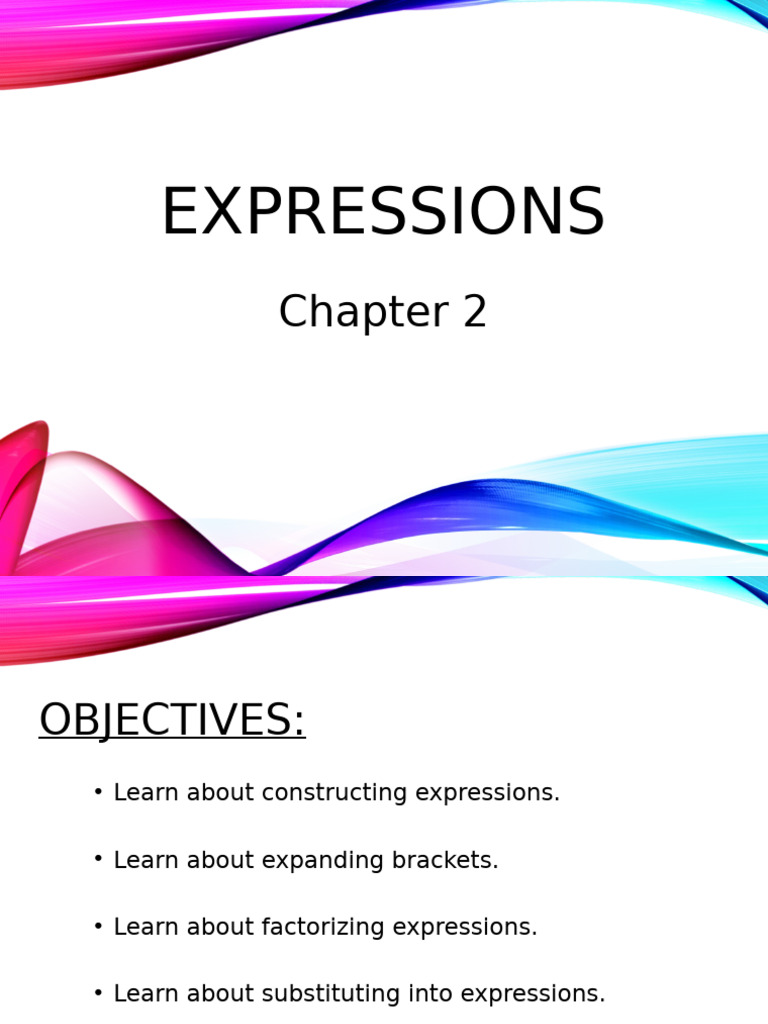 EXPRESSIONS

Chapter 2

OBJECTIVES:

• Learn about constructing expressions.

• Learn about expanding brackets.

• Learn about factorizing expressions.

• Learn about substituting into expressions.